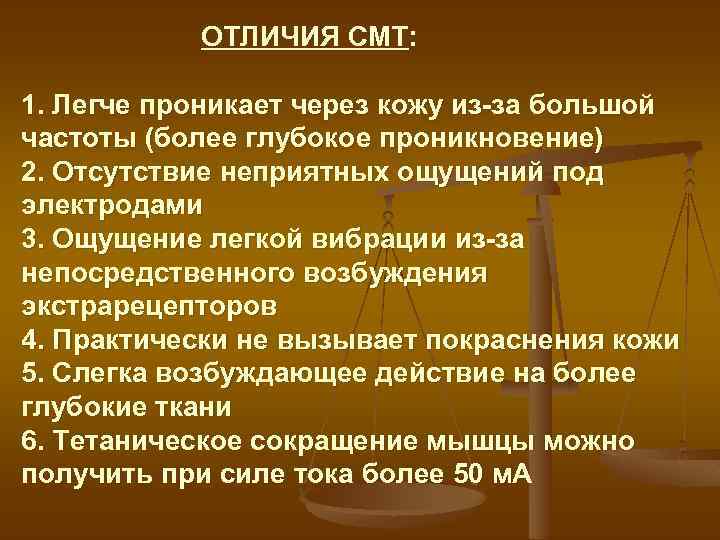 ОТЛИЧИЯ СМТ:

1. Легче проникает через кожу из-за большой частоты (более глубокое проникновение)
2. Отсутствие неприятных ощущений под электродами
3. Ощущение легкой вибрации из-за непосредственного возбуждения экстрарецепторов
4. Практически не вызывает покраснения кожи
5. Слегка возбуждающее действие на более глубокие ткани
6. Тетаническое сокращение мышцы можно получить при силе тока более 50 мА